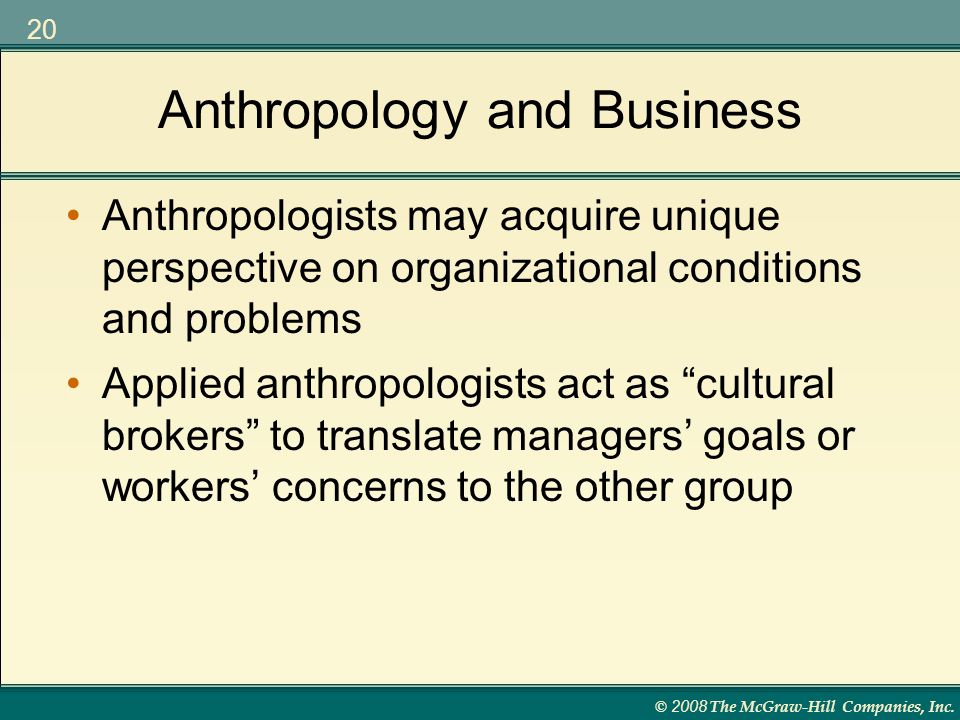 20

Anthropology and Business

• Anthropologists may acquire unique perspective on organizational conditions and problems

• Applied anthropologists act as “cultural brokers” to translate managers’ goals or workers’ concerns to the other group

© 2008 The McGraw-Hill Companies, Inc.